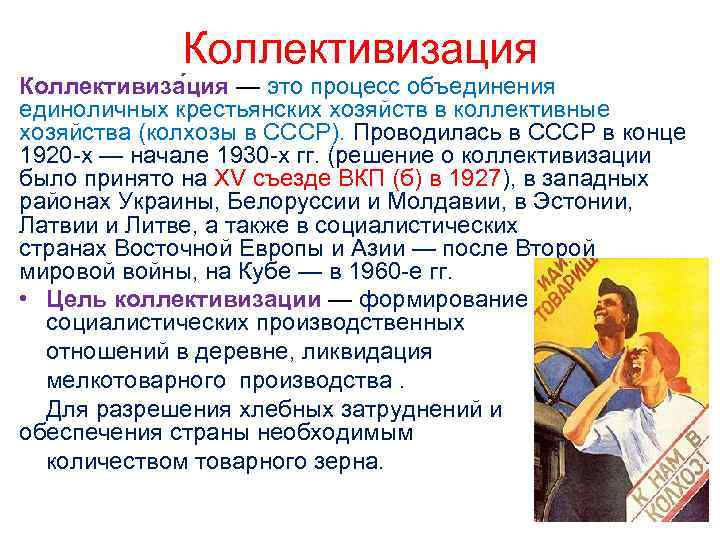 Коллективизация

Коллективиза́ция — это процесс объединения единоличных крестьянских хозяйств в коллективные хозяйства (колхозы в СССР). Проводилась в СССР в конце 1920-х — начале 1930-х гг. (решение о коллективизации было принято на XV съезде ВКП (б) в 1927), в западных районах Украины, Белоруссии и Молдавии, в Эстонии, Латвии и Литве, а также в социалистических странах Восточной Европы и Азии — после Второй мировой войны, на Кубе — в 1960-е гг.

• Цель коллективизации — формирование социалистических производственных отношений в деревне, ликвидация мелкотоварного производства .

Для разрешения хлебных затруднений и обеспечения страны необходимым количеством товарного зерна.

ИДИ, ТОВАРИЩ

К НАМ В КОЛХОЗ!